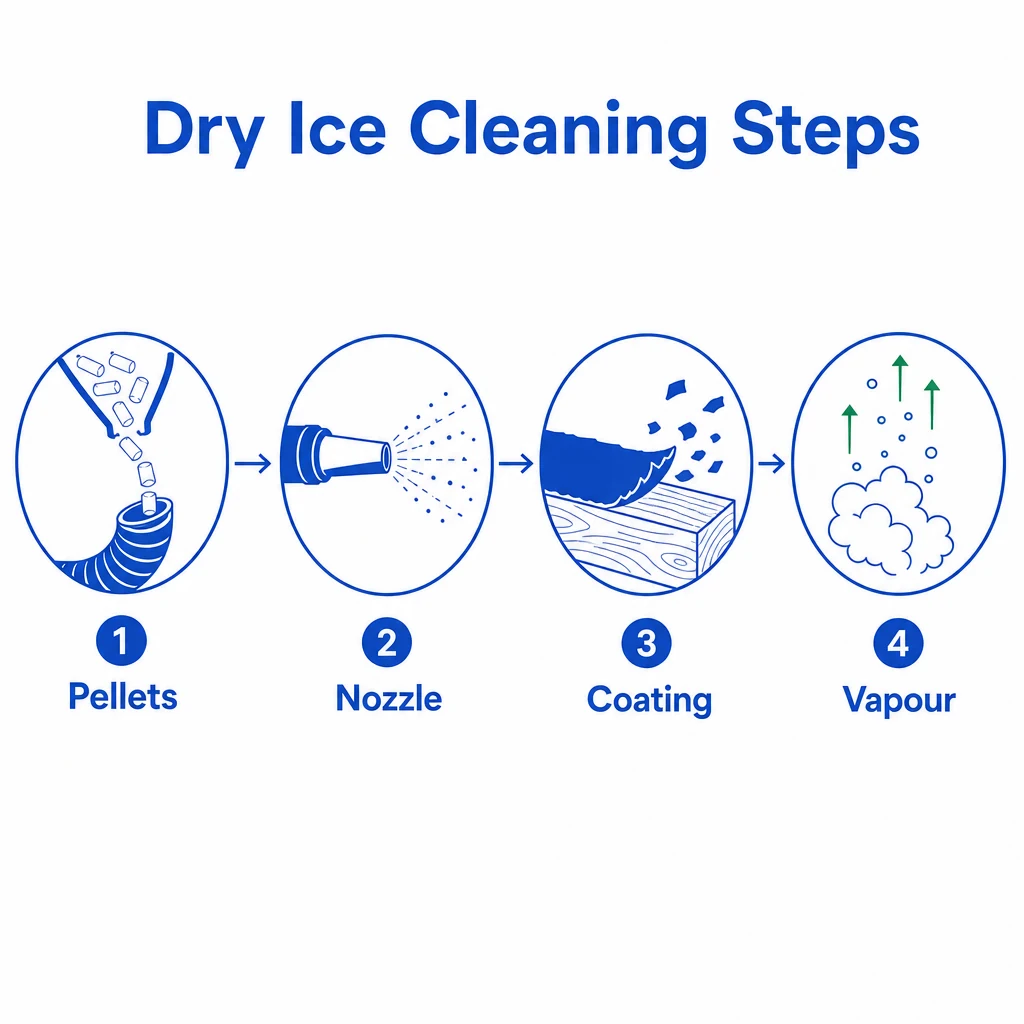 Dry Ice Cleaning Steps

1
Pellets

2
Nozzle

3
Coating

4
Vapour